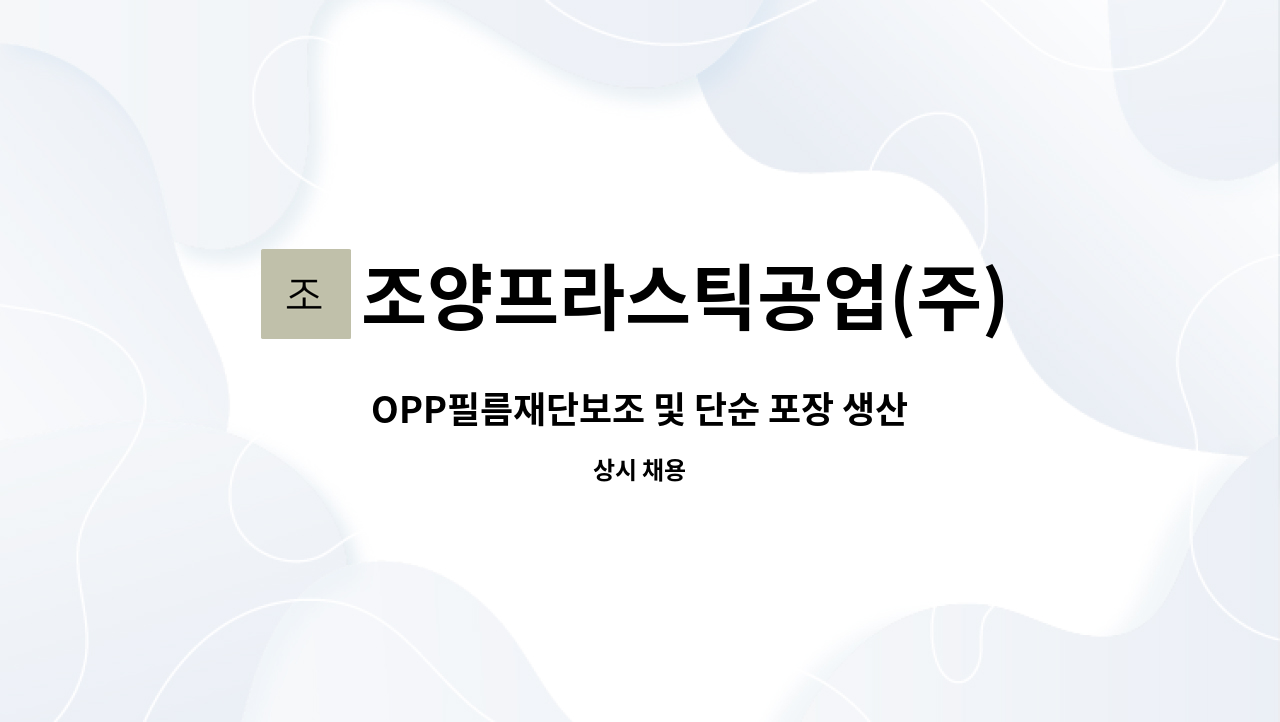 조

조양프라스틱공업(주)

OPP필름재단보조 및 단순 포장 생산

상시 채용